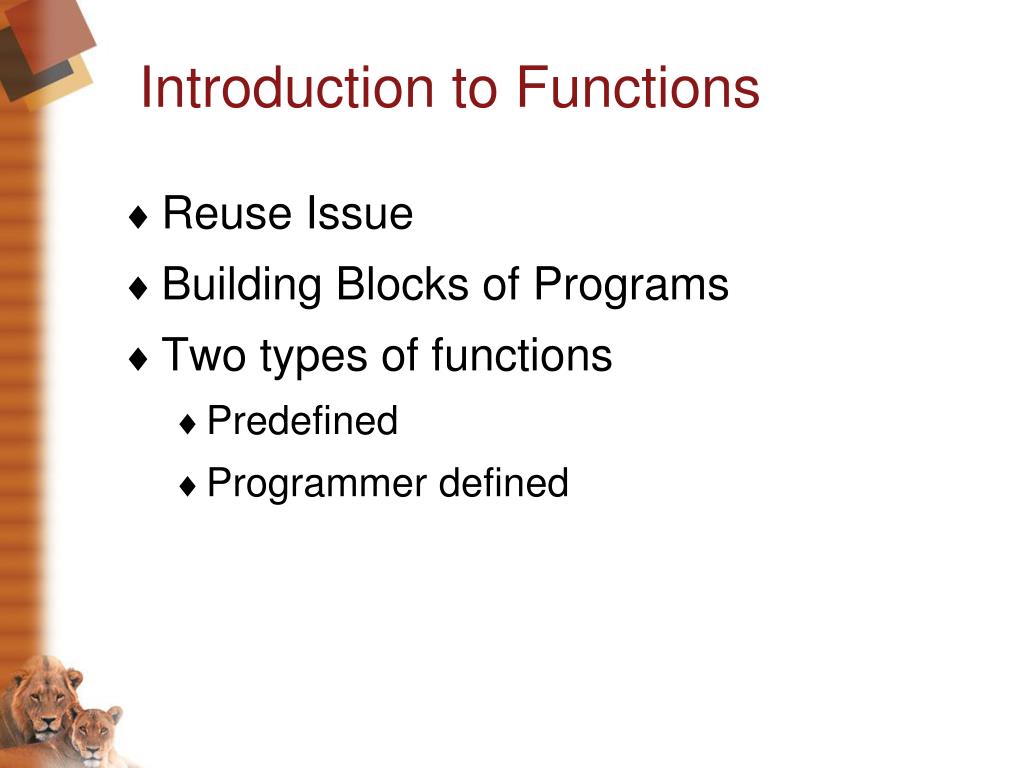 Introduction to Functions

♦ Reuse Issue
♦ Building Blocks of Programs
♦ Two types of functions
♦ Predefined
♦ Programmer defined